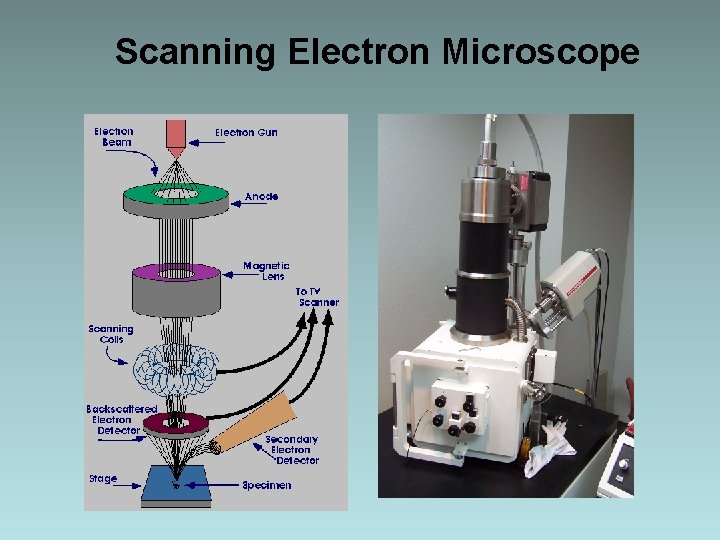 Scanning Electron Microscope

Electron Beam

Electron Gun

Anode

Magnetic Lens

To TV Scanner

Scanning Coils

Backscattered Electron Detector

Secondary Electron Detector

Stage

Specimen